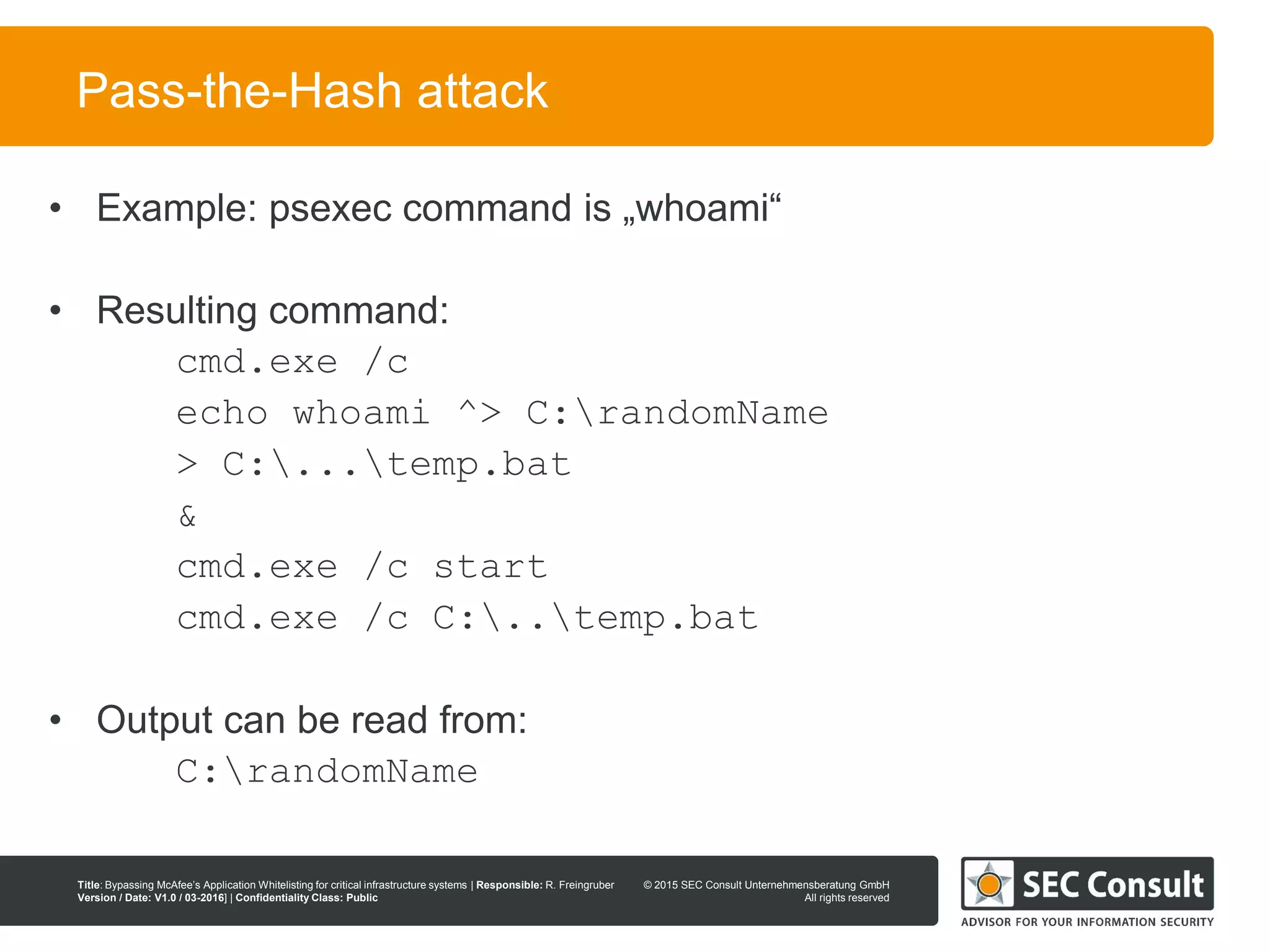 Pass-the-Hash attack

• Example: psexec command is „whoami“

• Resulting command:

cmd.exe /c
echo whoami ^> C:\randomName
> C:\...\temp.bat
&
cmd.exe /c start
cmd.exe /c C:\..\temp.bat

• Output can be read from:

C:\randomName

Title: Bypassing McAfee's Application Whitelisting for critical infrastructure systems | Responsible: R. Freingruber
Version / Date: V1.0 / 03-2016] | Confidentiality Class: Public

© 2015 SEC Consult Unternehmensberatung GmbH
All rights reserved

SEC Consult
ADVISOR FOR YOUR INFORMATION SECURITY